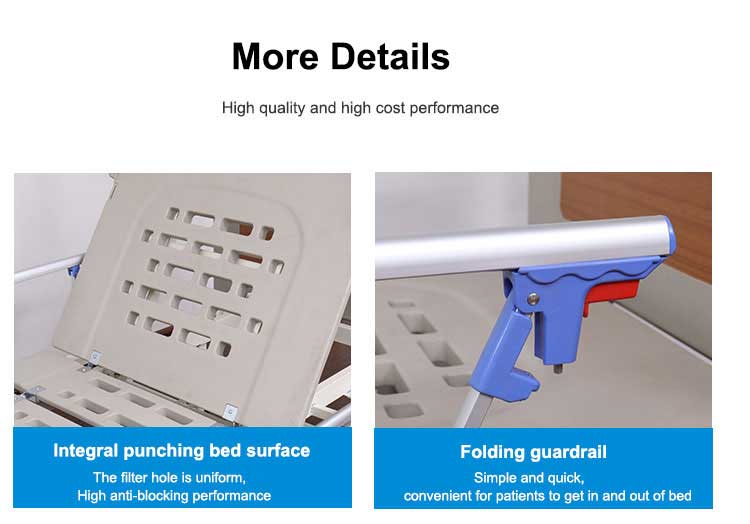 More Details

High quality and high cost performance

Integral punching bed surface

The filter hole is uniform,
High anti-blocking performance

Folding guardrail

Simple and quick,
convenient for patients to get in and out of bed